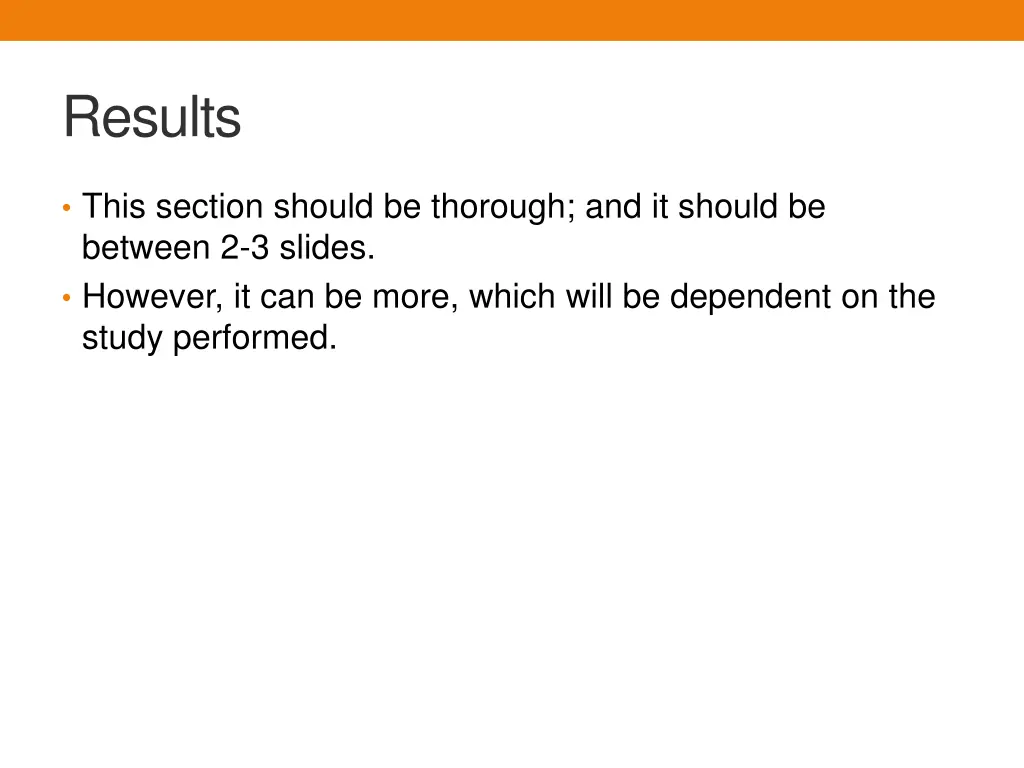 Results

• This section should be thorough; and it should be between 2-3 slides.
• However, it can be more, which will be dependent on the study performed.